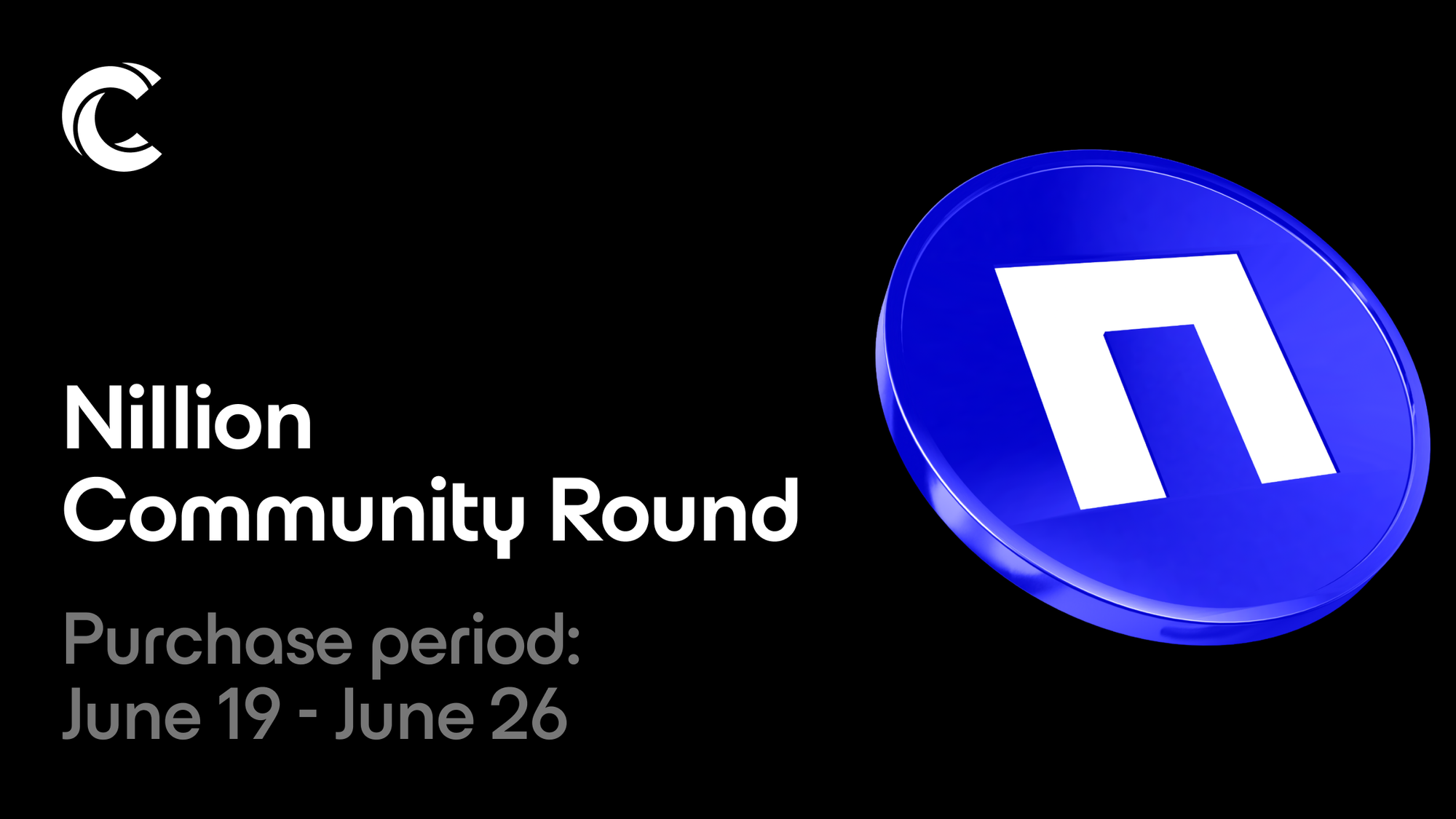 Nillion
Community Round

Purchase period:
June 19 - June 26